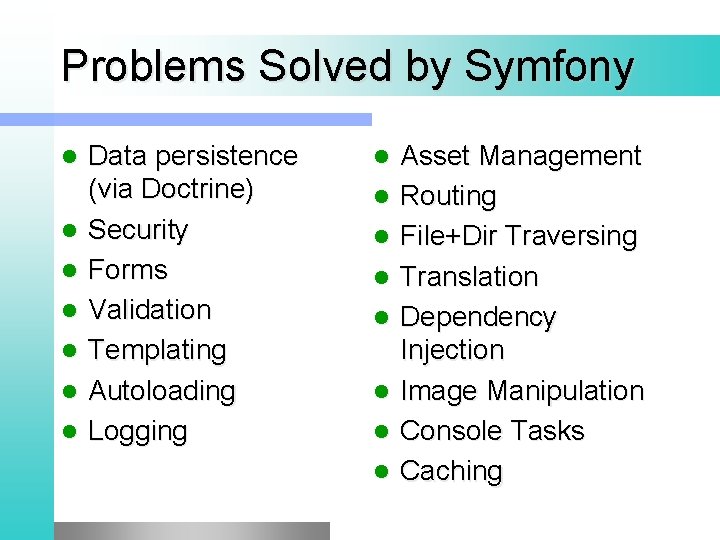 Problems Solved by Symfony

- Data persistence (via Doctrine)
- Security
- Forms
- Validation
- Templating
- Autoloading
- Logging

- Asset Management
- Routing
- File+Dir Traversing
- Translation
- Dependency Injection
- Image Manipulation
- Console Tasks
- Caching